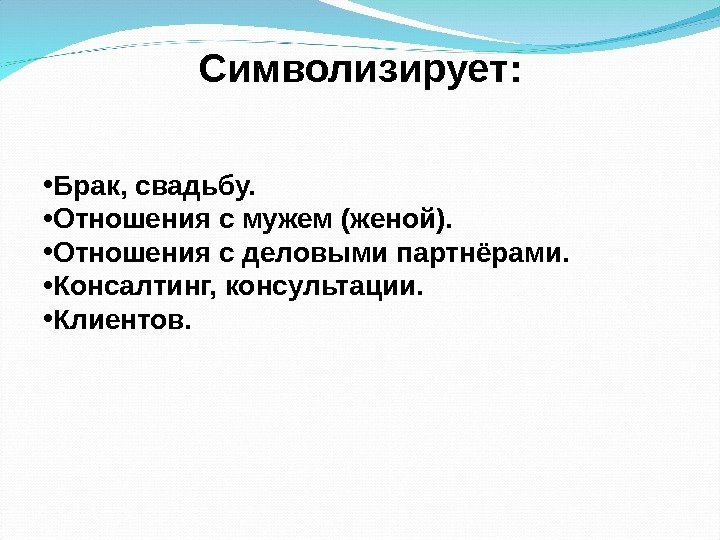 Символизирует:

•Брак, свадьбу.
•Отношения с мужем (женой).
•Отношения с деловыми партнёрами.
•Консалтинг, консультации.
•Клиентов.